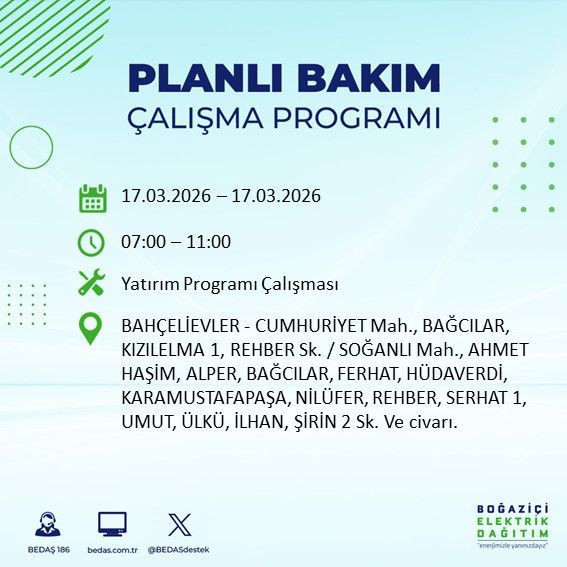 PLANLI BAKIM
ÇALIŞMA PROGRAMI

17.03.2026 – 17.03.2026

07:00 – 11:00

Yatırım Programı Çalışması

BAHÇELİEVLER - CUMHURİYET Mah., BAĞCILAR, KIZILELMA 1, REHBER Sk. / SOĞANLI Mah., AHMET HAŞİM, ALPER, BAĞCILAR, FERHAT, HÜDAVERDİ, KARAMUSTAFAPAŞA, NİLÜFER, REHBER, SERHAT 1, UMUT, ÜLKÜ, İLHAN, ŞİRİN 2 Sk. Ve civarı.

BEDAŞ 186

bedas.com.tr

@BEDASdestek

BOĞAZİÇİ
ELEKTRİK
DAĞITIM
"enerjimizle yanınızdayız"